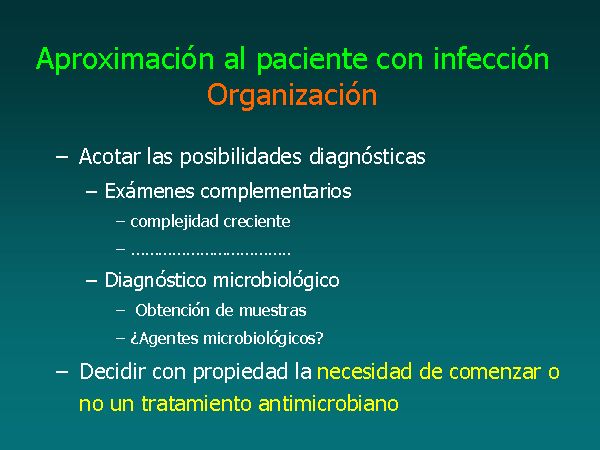 Aproximación al paciente con infección
Organización

– Acotar las posibilidades diagnósticas

– Exámenes complementarios

– complejidad creciente

– ……………………………

– Diagnóstico microbiológico

– Obtención de muestras

– ¿Agentes microbiológicos?

– Decidir con propiedad la necesidad de comenzar o no un tratamiento antimicrobiano